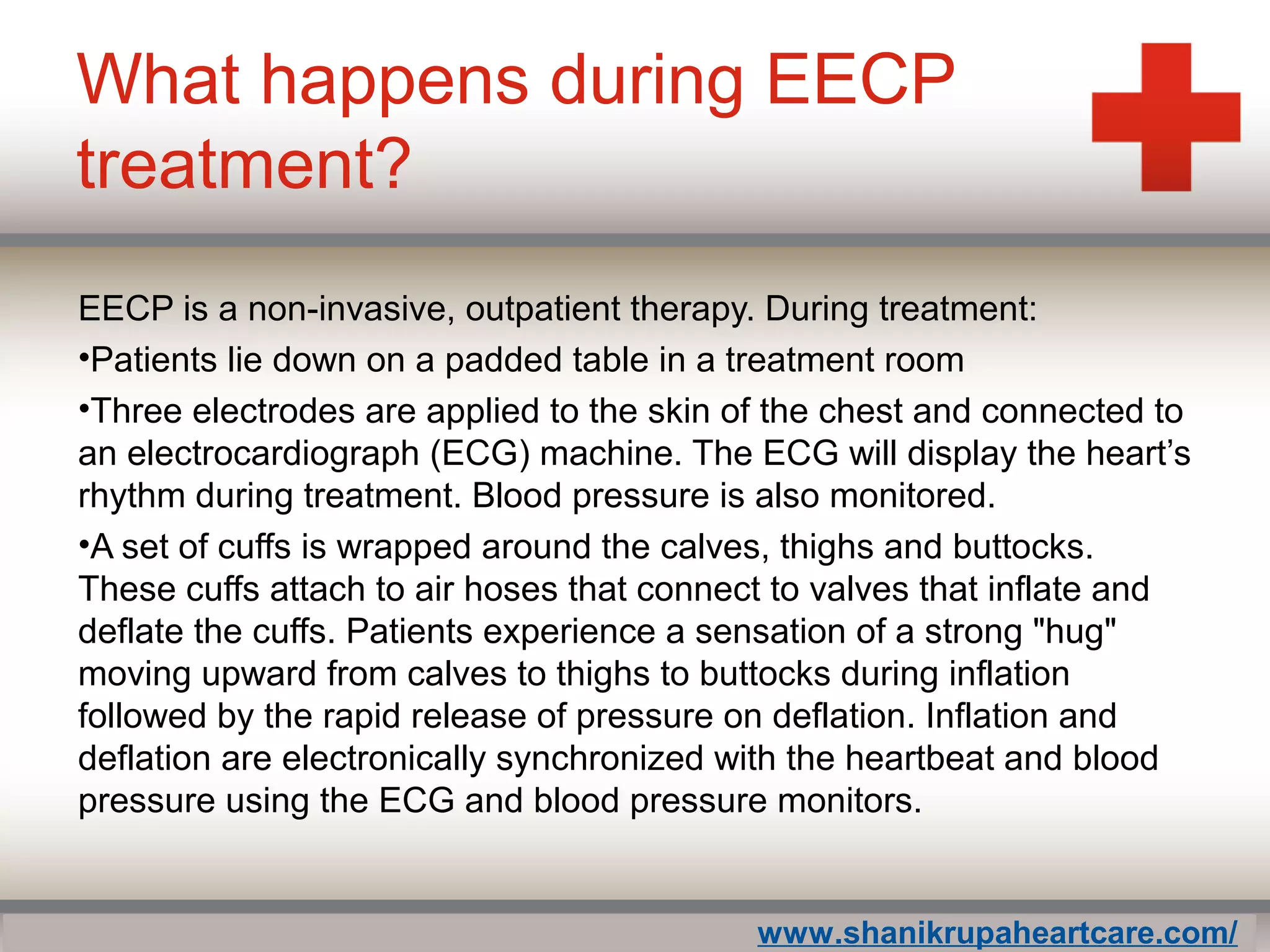 What happens during EECP treatment?

EECP is a non-invasive, outpatient therapy. During treatment:

•Patients lie down on a padded table in a treatment room

•Three electrodes are applied to the skin of the chest and connected to an electrocardiograph (ECG) machine. The ECG will display the heart’s rhythm during treatment. Blood pressure is also monitored.

•A set of cuffs is wrapped around the calves, thighs and buttocks. These cuffs attach to air hoses that connect to valves that inflate and deflate the cuffs. Patients experience a sensation of a strong "hug" moving upward from calves to thighs to buttocks during inflation followed by the rapid release of pressure on deflation. Inflation and deflation are electronically synchronized with the heartbeat and blood pressure using the ECG and blood pressure monitors.

www.shanikrupaheartcare.com/